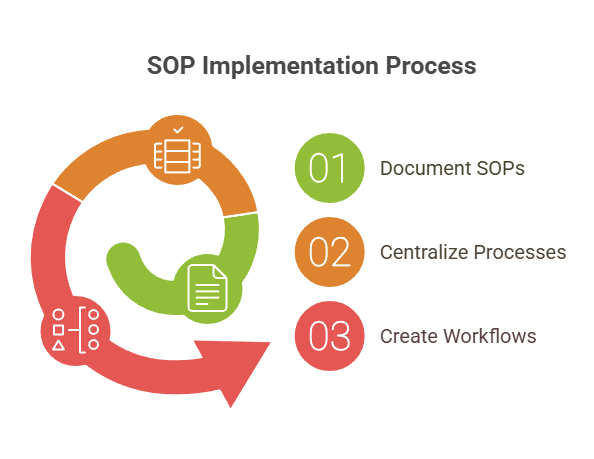 SOP Implementation Process

01 Document SOPs

02 Centralize Processes

03 Create Workflows